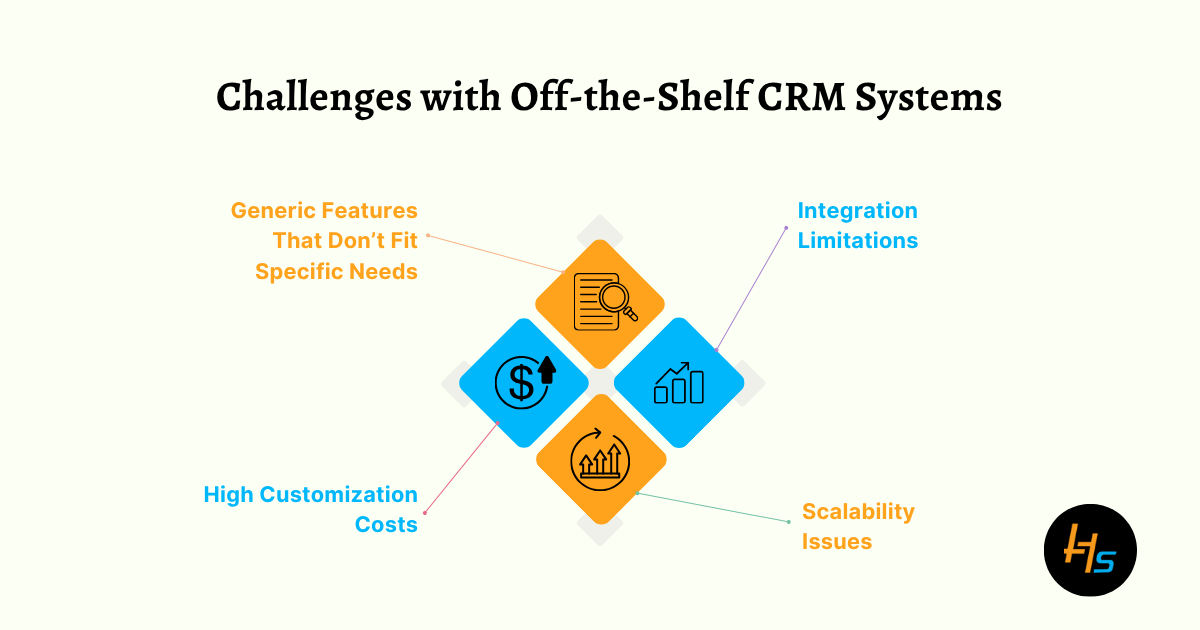 Challenges with Off-the-Shelf CRM Systems

Generic Features That Don't Fit Specific Needs

Integration Limitations

High Customization Costs

Scalability Issues

HS